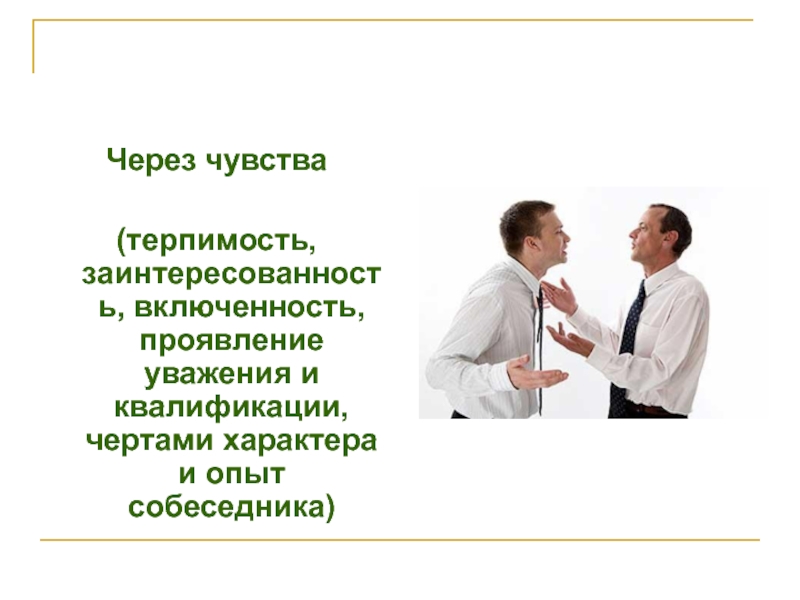 Через чувства

(терпимость, заинтересованность, включенность, проявление уважения и квалификации, чертами характера и опыт собеседника)